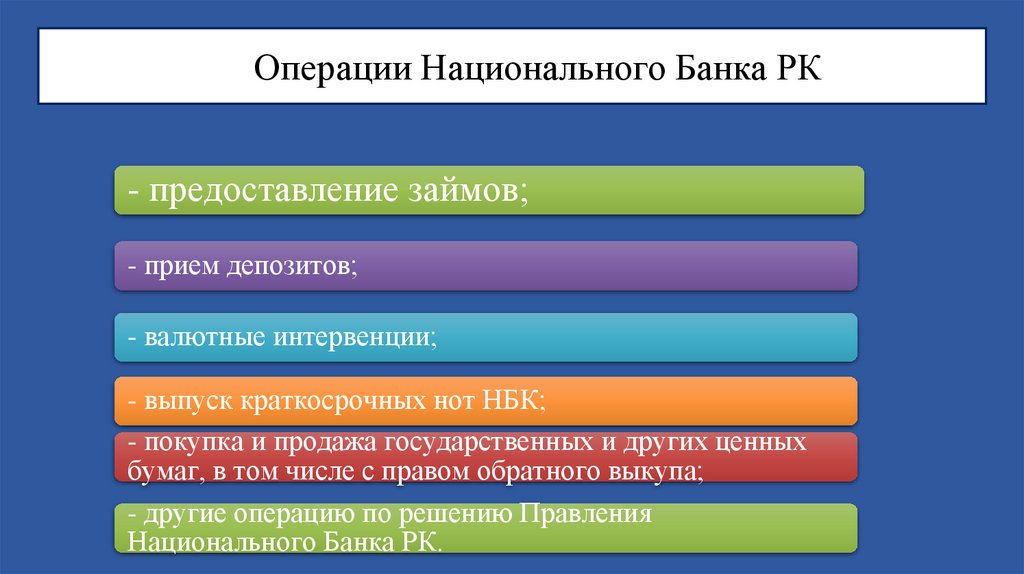 Операции Национального Банка РК

- предоставление займов;

- прием депозитов;

- валютные интервенции;

- выпуск краткосрочных нот НБК;

- покупка и продажа государственных и других ценных бумаг, в том числе с правом обратного выкупа;

- другие операцию по решению Правления Национального Банка РК.